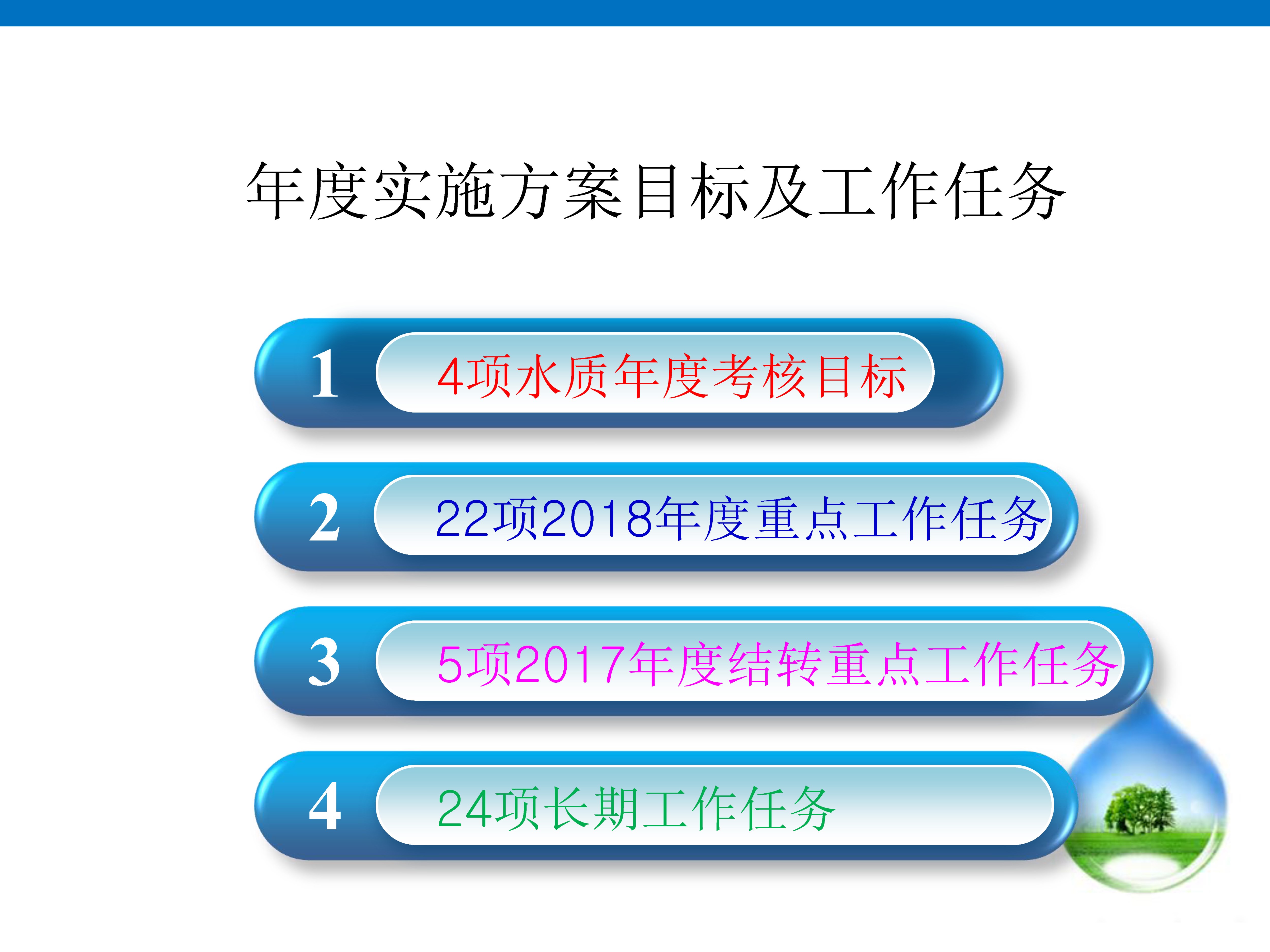 年度实施方案目标及工作任务

1 4项水质年度考核目标

2 22项2018年度重点工作任务

3 5项2017年度结转重点工作任务

4 24项长期工作任务